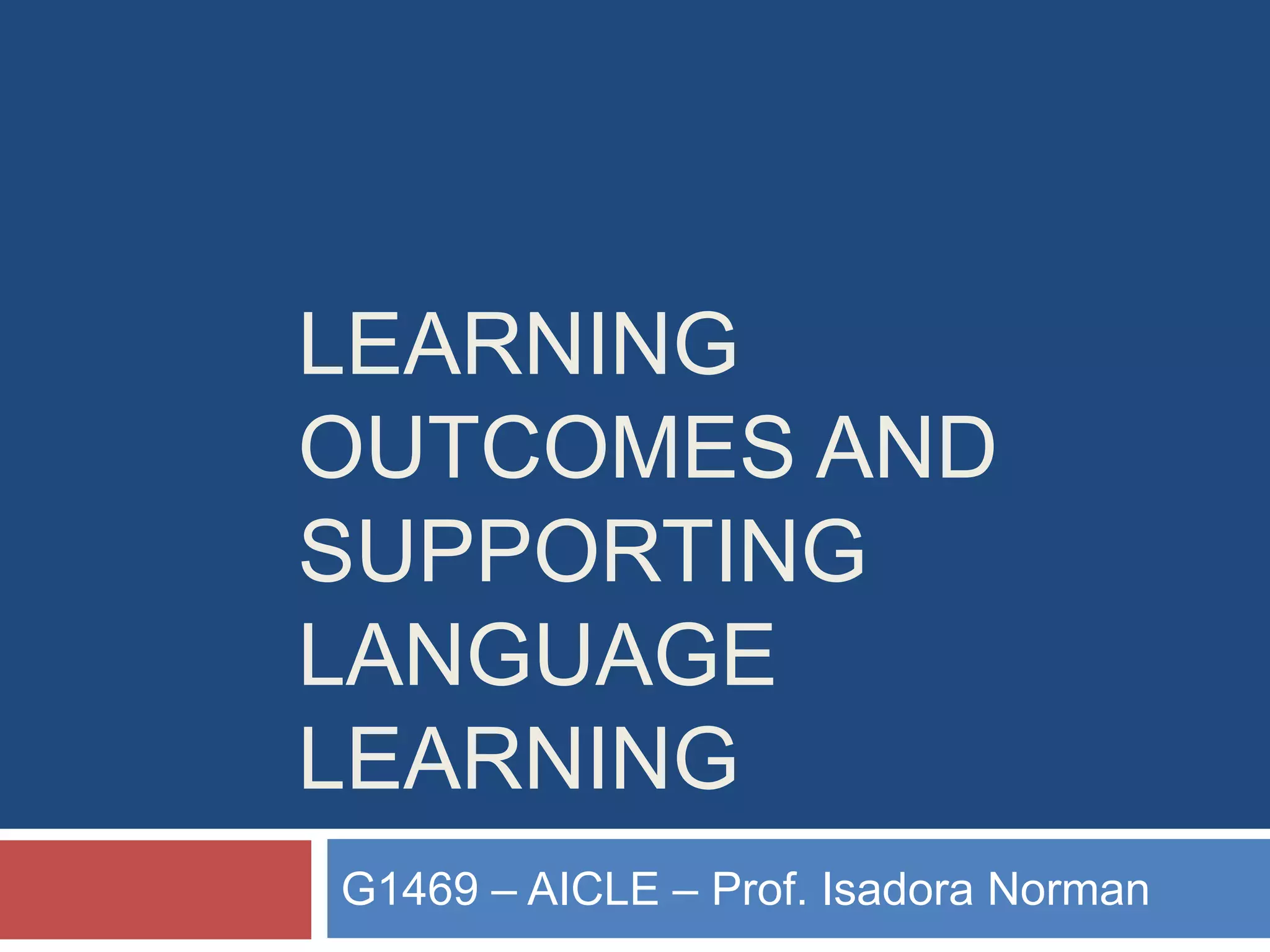 LEARNING OUTCOMES AND SUPPORTING LANGUAGE LEARNING

G1469 – AICLE – Prof. Isadora Norman